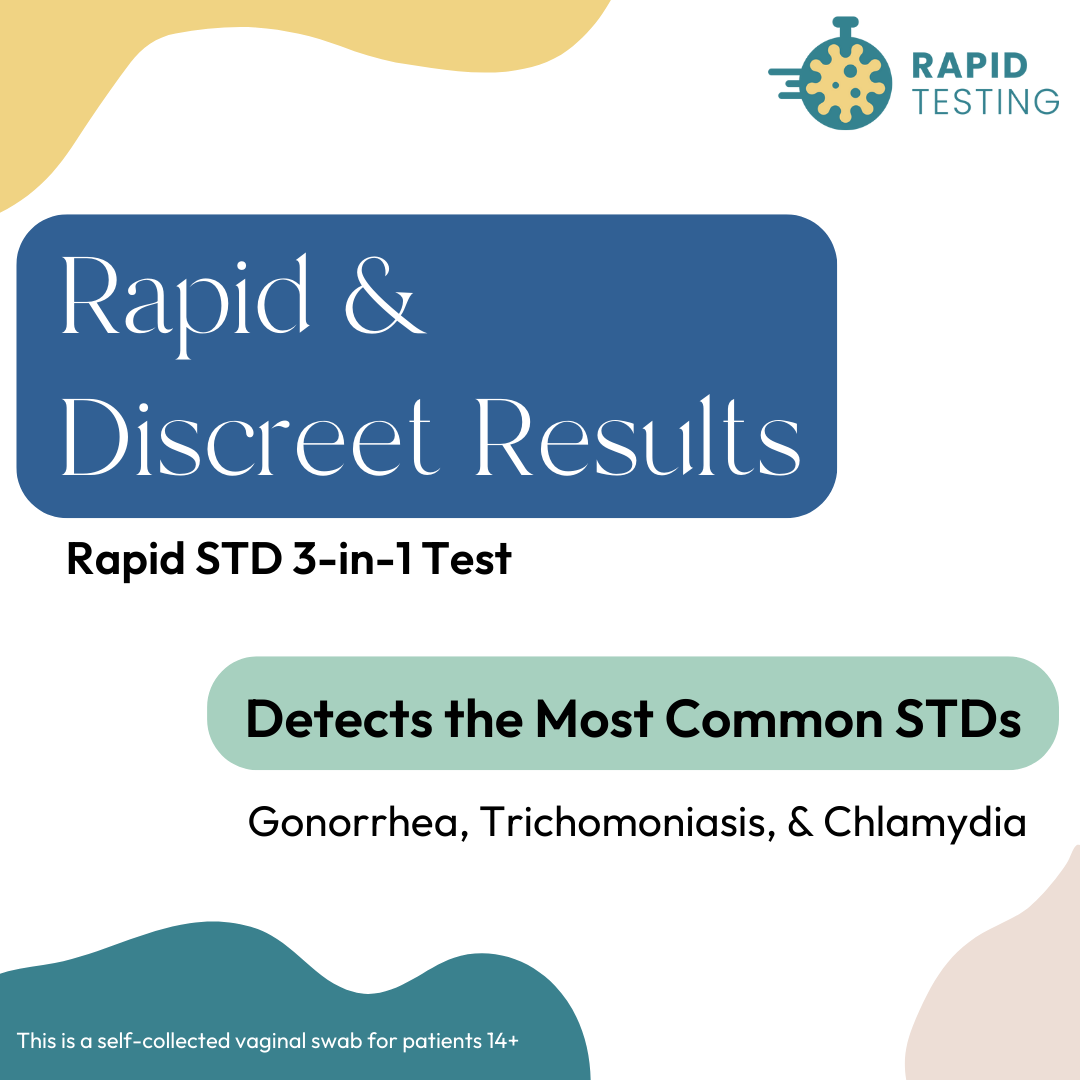 RAPID TESTING

Rapid & Discreet Results

Rapid STD 3-in-1 Test

Detects the Most Common STDs

Gonorrhea, Trichomoniasis, & Chlamydia

This is a self-collected vaginal swab for patients 14+